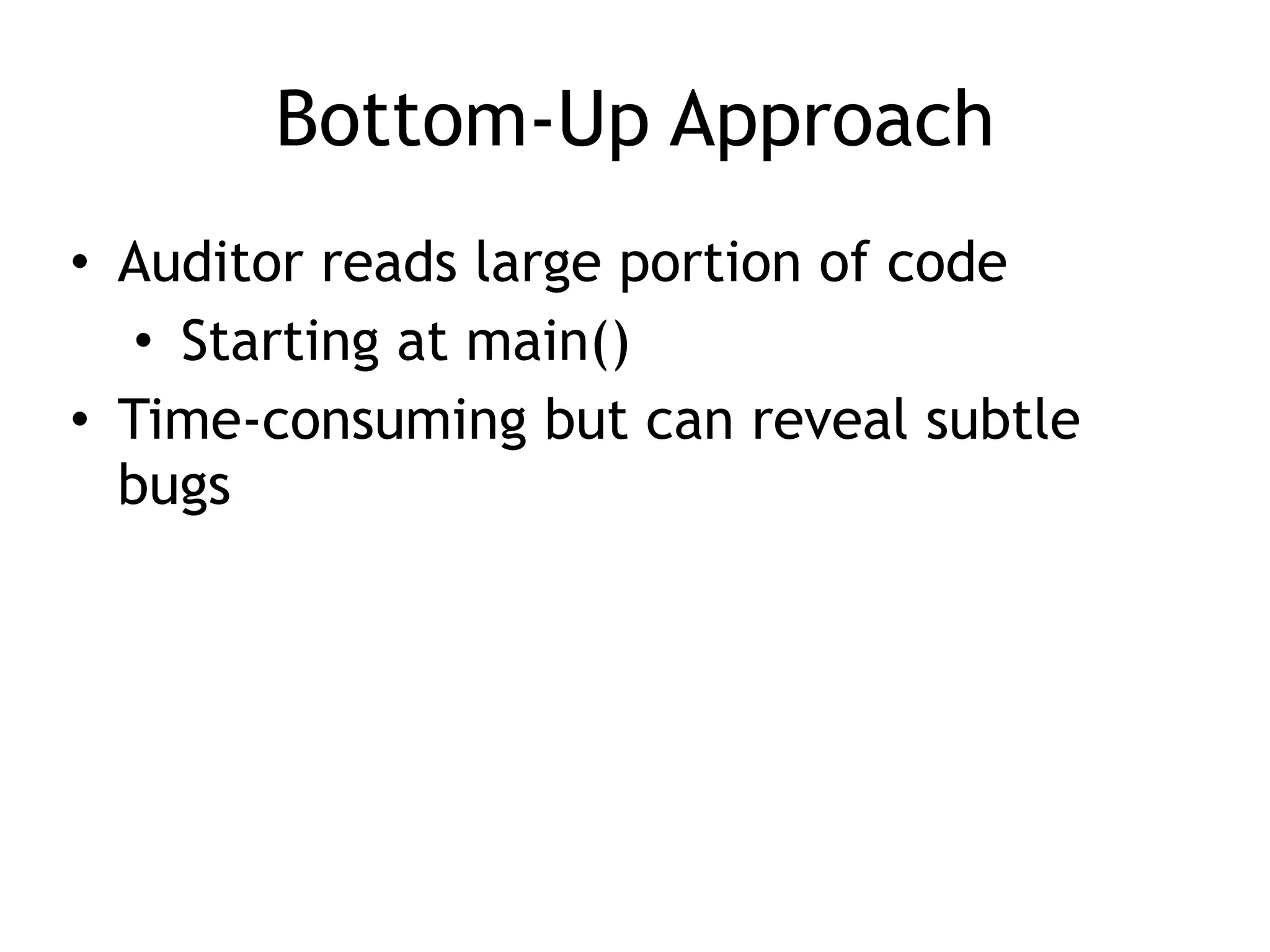 Bottom-Up Approach

• Auditor reads large portion of code
  • Starting at main()
• Time-consuming but can reveal subtle bugs